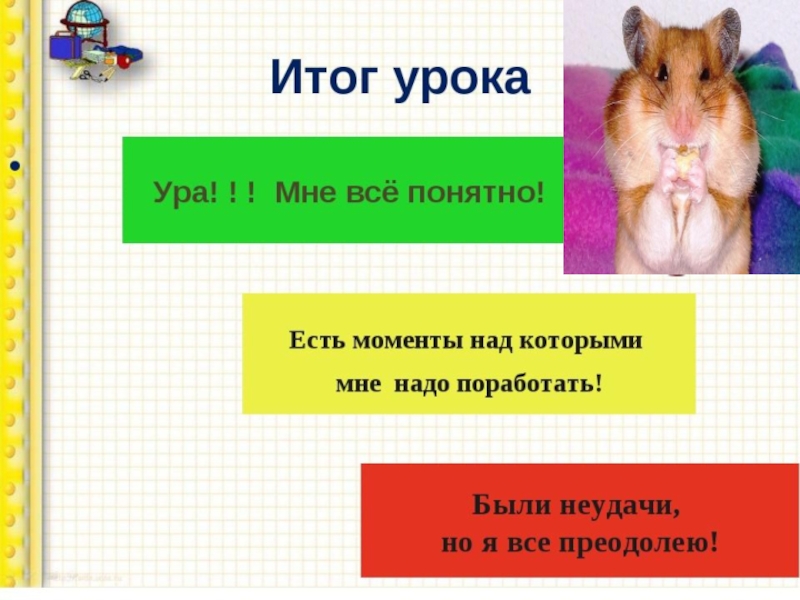 Итог урока

Ура! ! ! Мне всё понятно!

Есть моменты над которыми мне надо поработать!

Были неудачи, но я все преодолею!